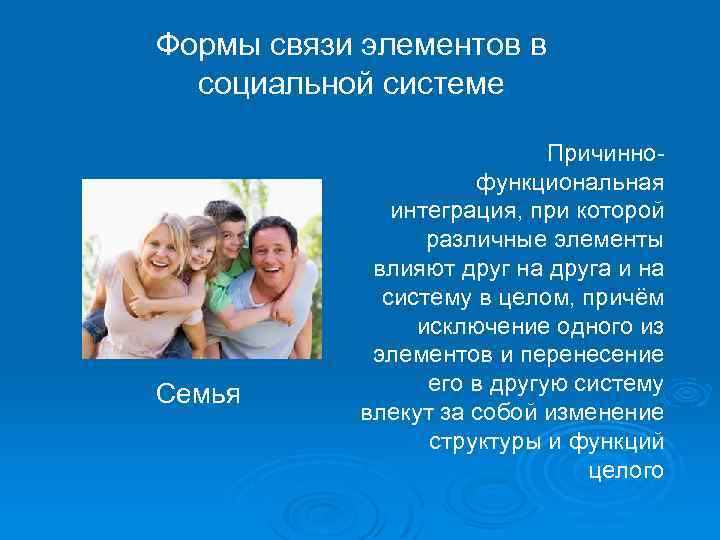 Формы связи элементов в социальной системе

Семья

Причинно-функциональная интеграция, при которой различные элементы влияют друг на друга и на систему в целом, причём исключение одного из элементов и перенесение его в другую систему влекут за собой изменение структуры и функций целого